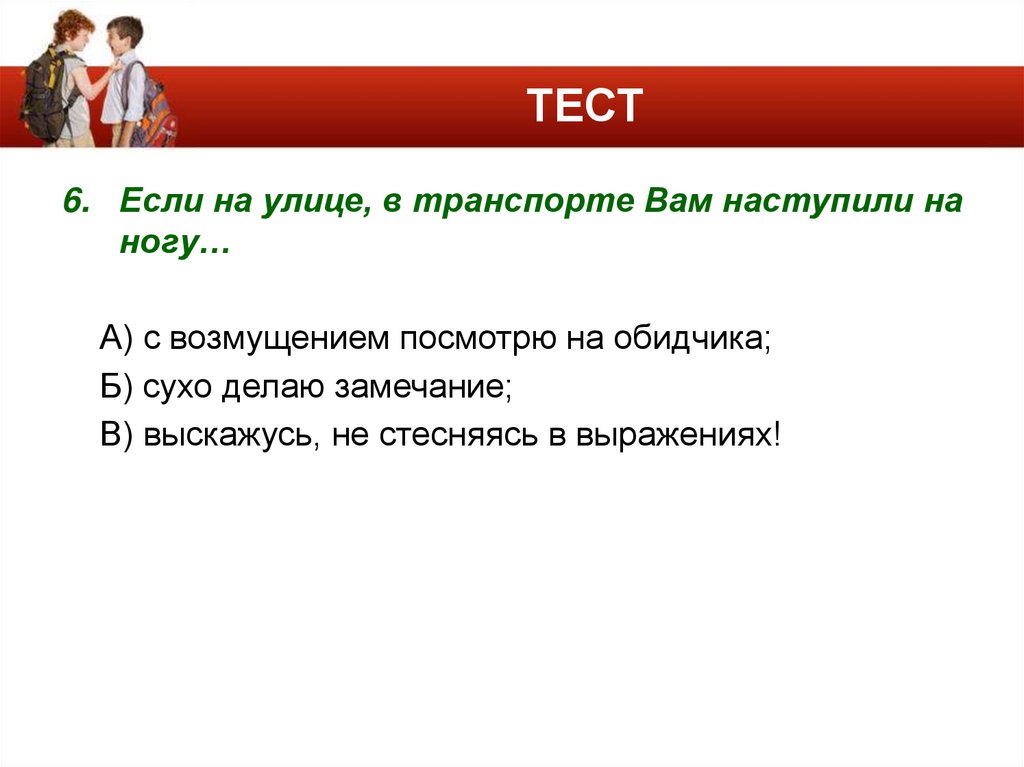 ТЕСТ

6. Если на улице, в транспорте Вам наступили на ногу…

А) с возмущением посмотрю на обидчика;
Б) сухо делаю замечание;
В) выскажусь, не стесняясь в выражениях!